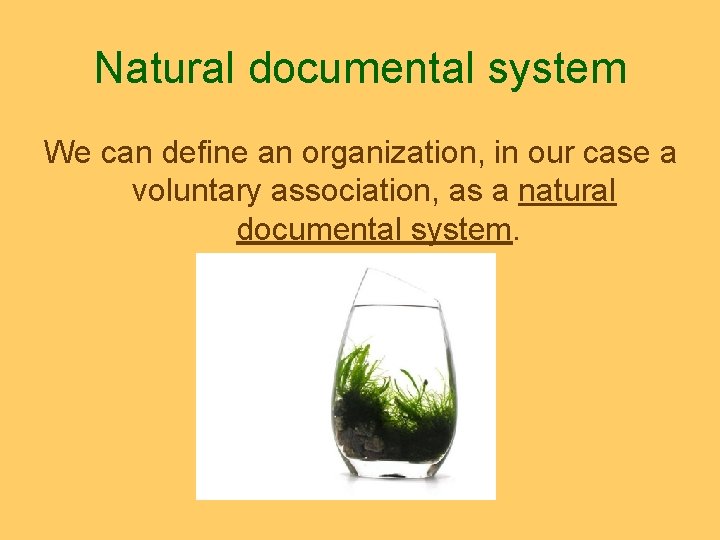 Natural documental system

We can define an organization, in our case a voluntary association, as a natural documental system.